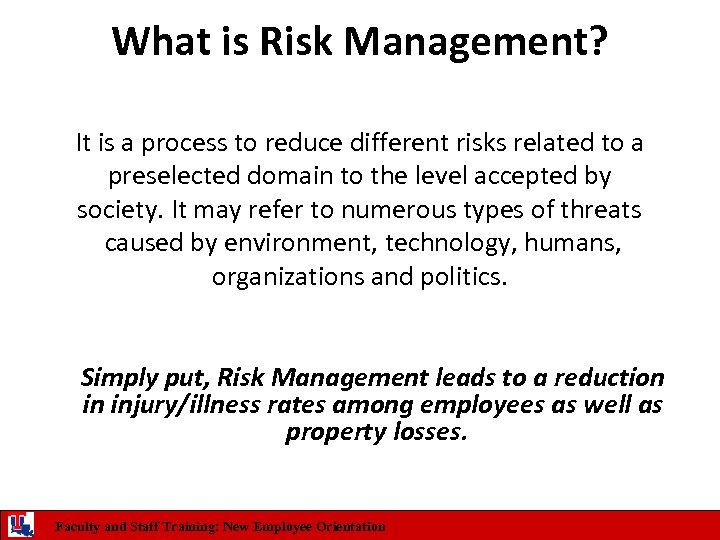 What is Risk Management?

It is a process to reduce different risks related to a preselected domain to the level accepted by society. It may refer to numerous types of threats caused by environment, technology, humans, organizations and politics.

Simply put, Risk Management leads to a reduction in injury/illness rates among employees as well as property losses.

Faculty and Staff Training: New Employee Orientation